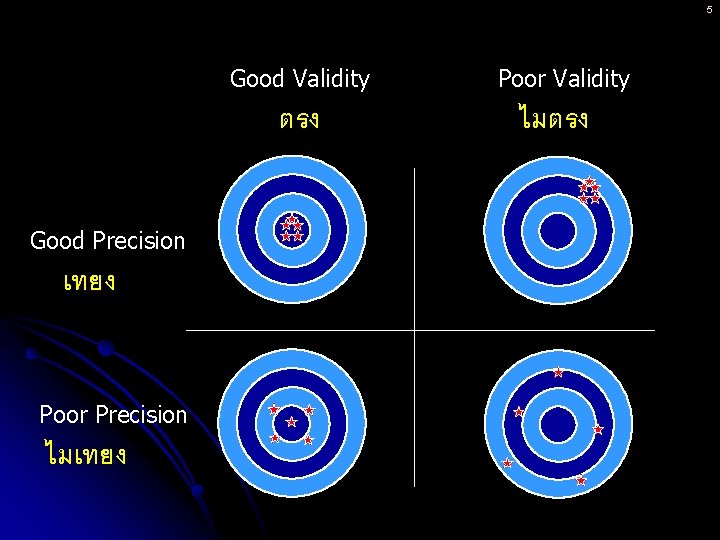 5

Good Validity
ตรง

Poor Validity
ไมตรง

Good Precision
เทยง

Poor Precision
ไมเทยง